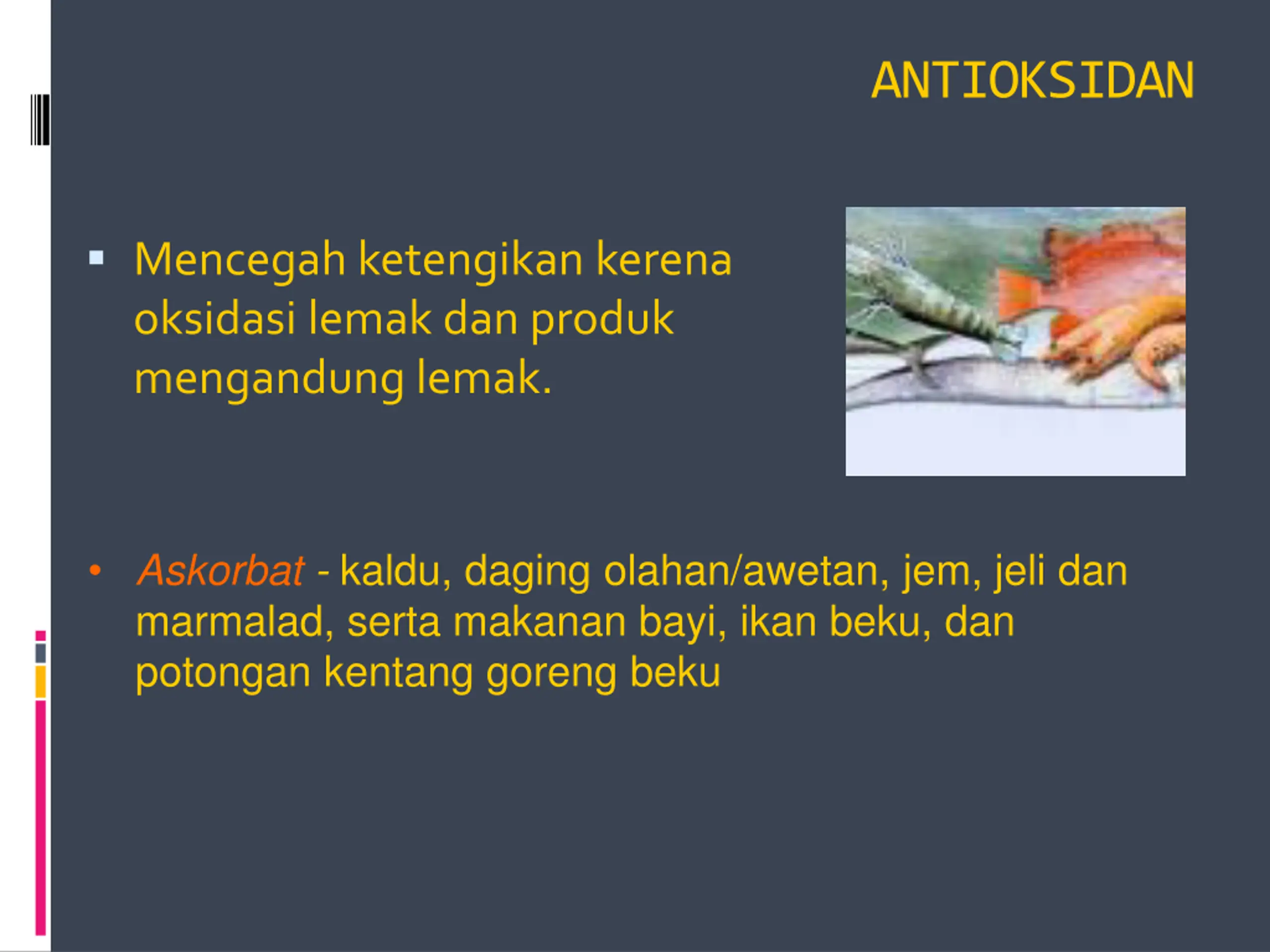 ANTIOKSIDAN

▪ Mencegah ketengikan kerena oksidasi lemak dan produk mengandung lemak.

• Askorbat - kaldu, daging olahan/awetan, jem, jeli dan marmalad, serta makanan bayi, ikan beku, dan potongan kentang goreng beku